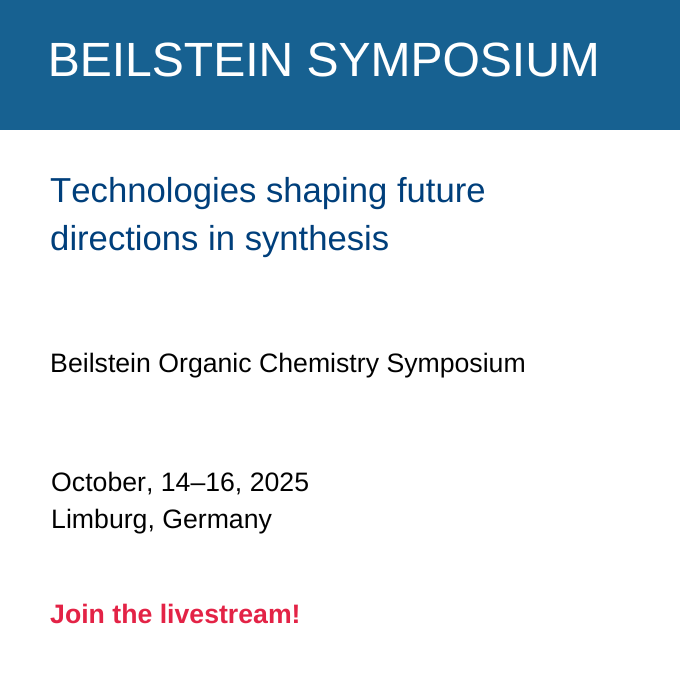 BEILSTEIN SYMPOSIUM

Technologies shaping future directions in synthesis

Beilstein Organic Chemistry Symposium

October, 14–16, 2025
Limburg, Germany

Join the livestream!